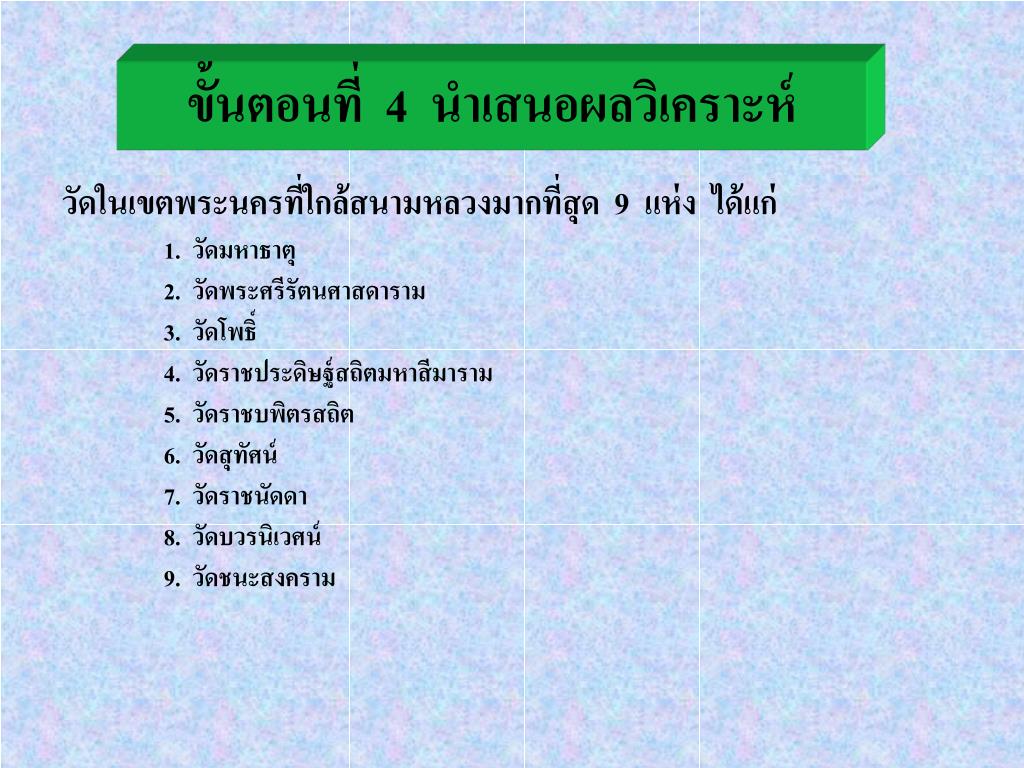 ขั้นตอนที่ 4 นำเสนอผลวิเคราะห์

วัดในเขตพระนครที่ใกล้สนามหลวงมากที่สุด 9 แห่ง ได้แก่

1. วัดมหาธาตุ
2. วัดพระศรีรัตนศาสดาราม
3. วัดโพธิ์
4. วัดราชประดิษฐ์สถิตมหาสีมาราม
5. วัดราชบพิตรสถิต
6. วัดสุทัศน์
7. วัดราชนัดดา
8. วัดบวรนิเวศน์
9. วัดชนะสงคราม